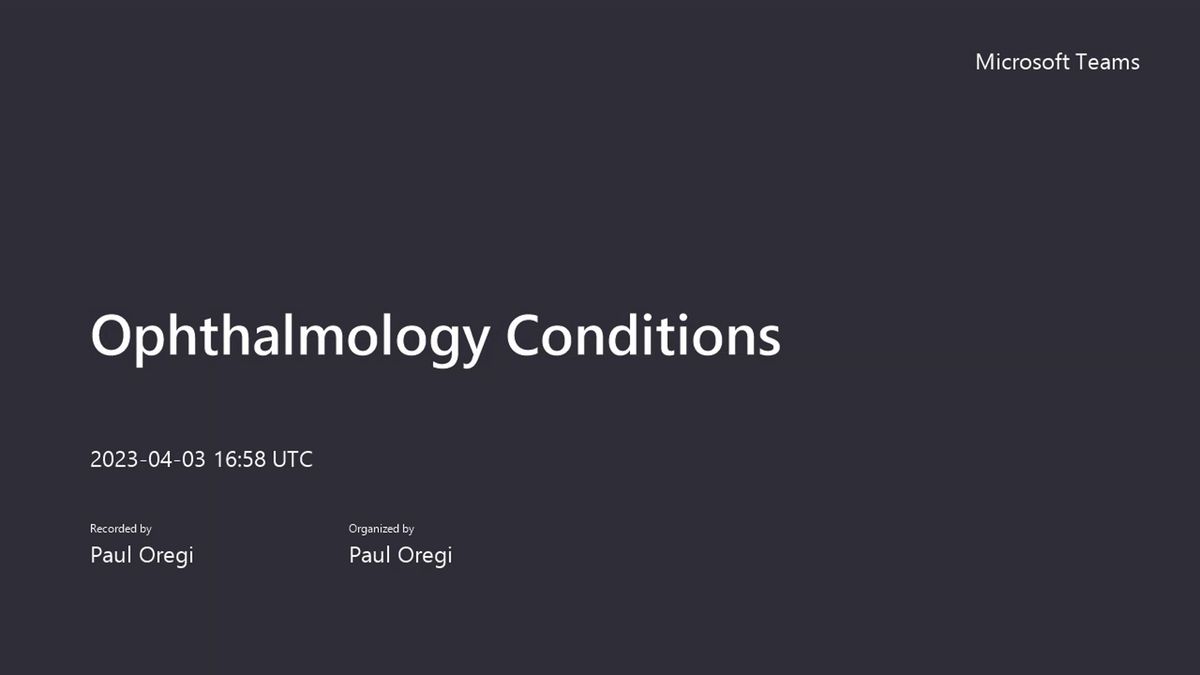 Microsoft Teams

Ophthalmology Conditions

2023-04-03 16:58 UTC

Recorded by
Paul Oregi

Organized by
Paul Oregi